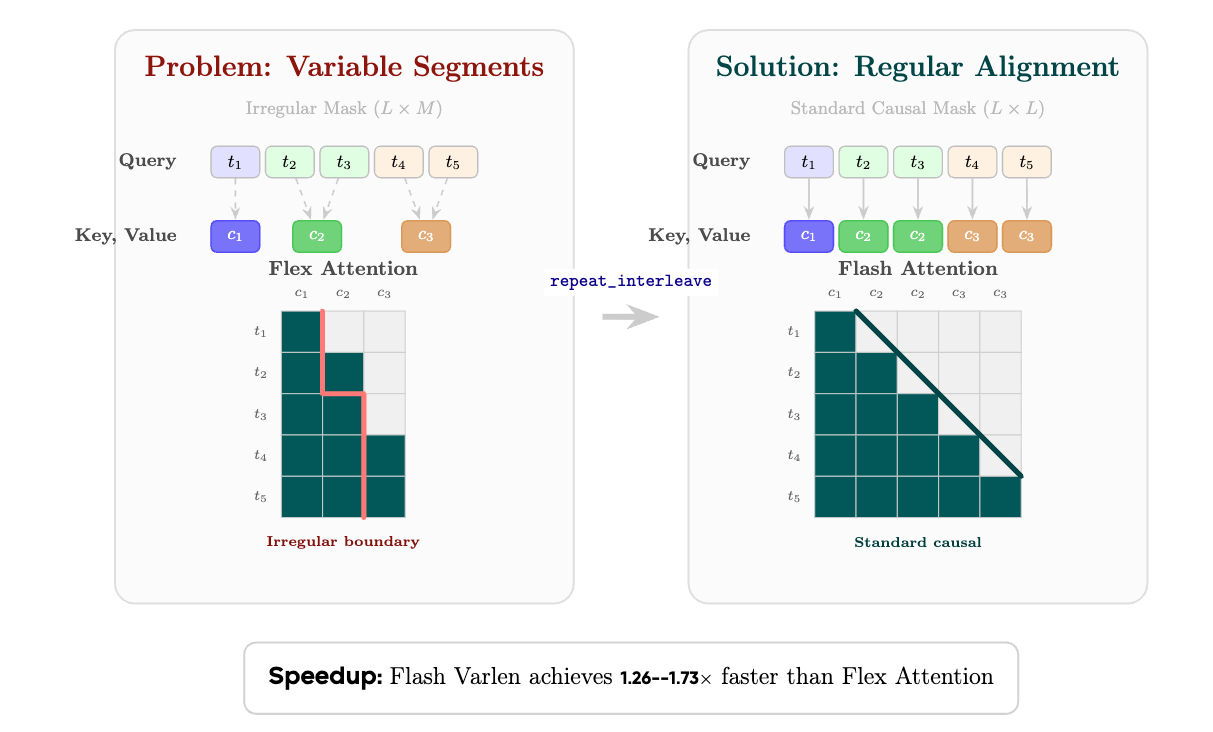 Problem: Variable Segments

Irregular Mask ($L \times M$)

Query $t_1$ $t_2$ $t_3$ $t_4$ $t_5$

Key, Value $c_1$ $c_2$ $c_3$

Flex Attention

$c_1$ $c_2$ $c_3$

$t_1$
$t_2$
$t_3$
$t_4$
$t_5$

Irregular boundary

repeat_interleave

Solution: Regular Alignment

Standard Causal Mask ($L \times L$)

Query $t_1$ $t_2$ $t_3$ $t_4$ $t_5$

Key, Value $c_1$ $c_2$ $c_2$ $c_3$ $c_3$

Flash Attention

$c_1$ $c_2$ $c_2$ $c_3$ $c_3$

$t_1$
$t_2$
$t_3$
$t_4$
$t_5$

Standard causal

Speedup: Flash Varlen achieves 1.26--1.73$\times$ faster than Flex Attention